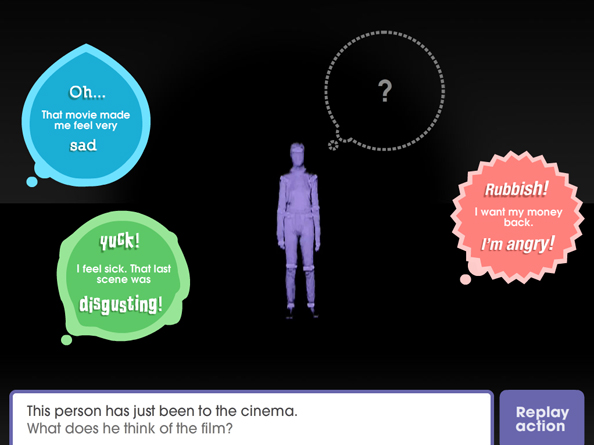 Oh...
That movie made me feel very
sad

?

Rubbish!
I want my money back.
I'm angry!

yuck!
I feel sick. That last scene was
disgusting!

This person has just been to the cinema.
What does he think of the film?

Replay action